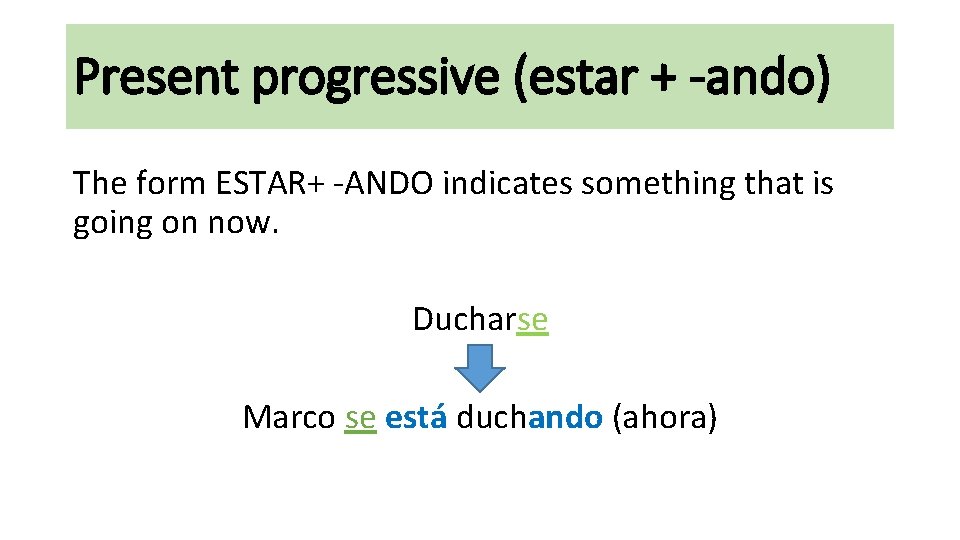 Present progressive (estar + -ando)

The form ESTAR+ -ANDO indicates something that is going on now.

Ducharse

Marco se está duchando (ahora)